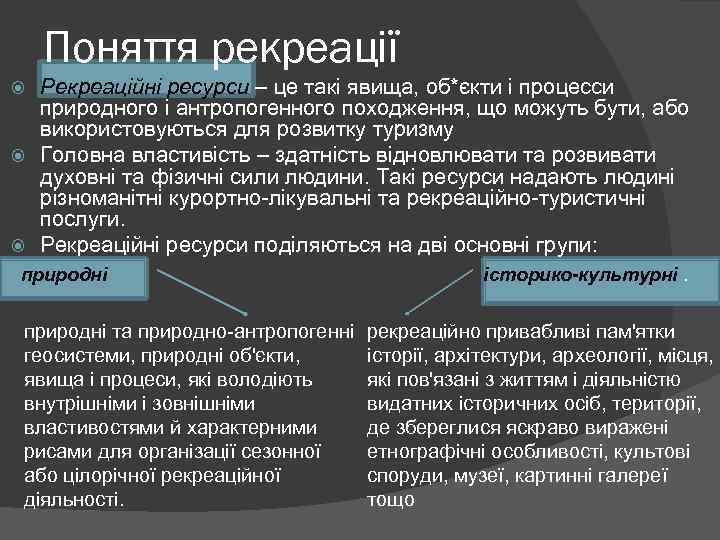 Поняття рекреації

Рекреаційні ресурси – це такі явища, об*єкти і процесси природного і антропогенного походження, що можуть бути, або використовуються для розвитку туризму

Головна властивість – здатність відновлювати та розвивати духовні та фізичні сили людини. Такі ресурси надають людині різноманітні курортно-лікувальні та рекреаційно-туристичні послуги.

Рекреаційні ресурси поділяються на дві основні групи:

природні

історико-культурні .

природні та природно-антропогенні геосистеми, природні об'єкти, явища і процеси, які володіють внутрішніми і зовнішніми властивостями й характерними рисами для організації сезонної або цілорічної рекреаційної діяльності.

рекреаційно привабливі пам'ятки історії, архітектури, археології, місця, які пов'язані з життям і діяльністю видатних історичних осіб, території, де збереглися яскраво виражені етнографічні особливості, культові споруди, музеї, картинні галереї тощо